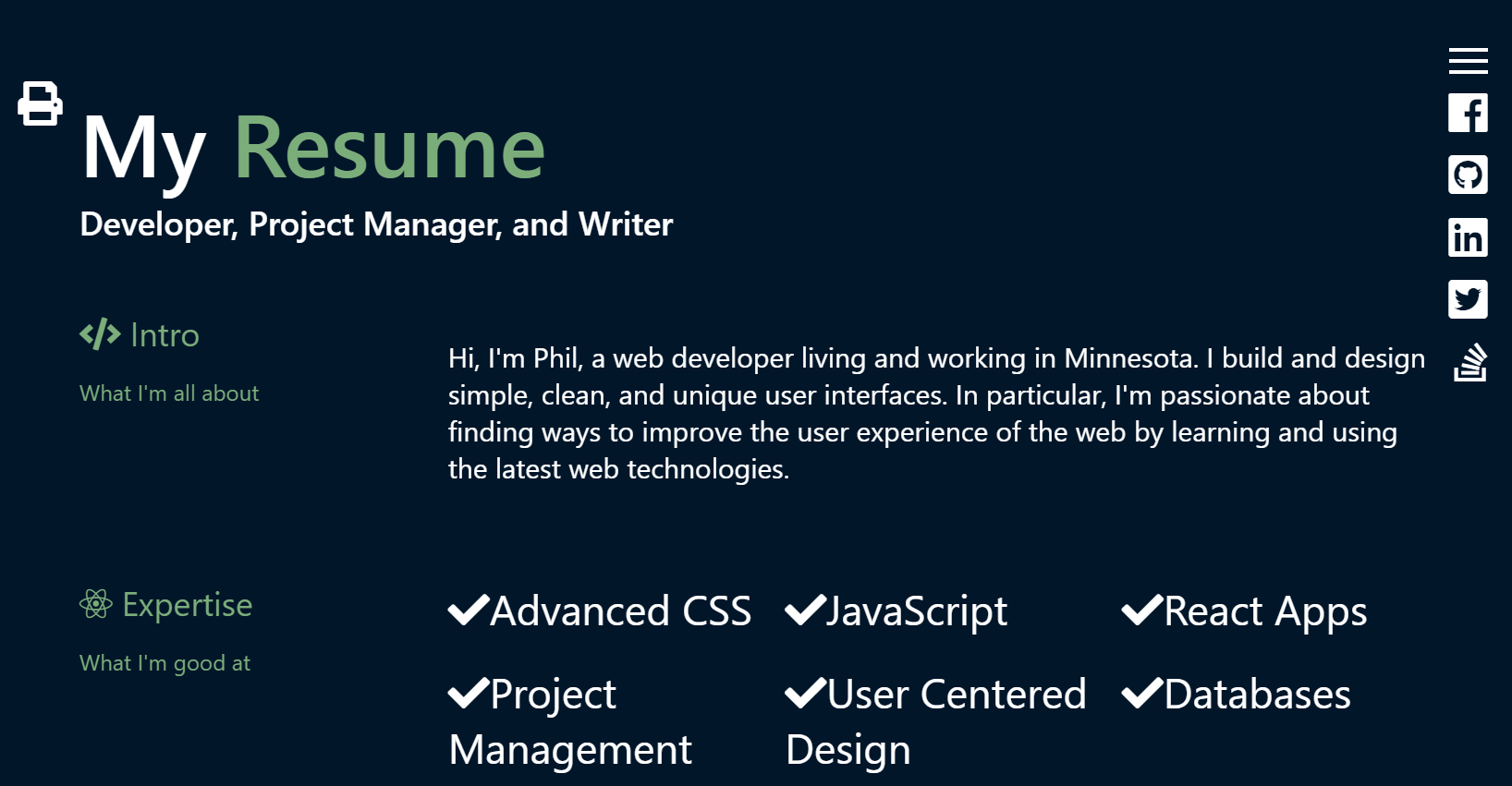 My Resume

Developer, Project Manager, and Writer

Intro

What I'm all about

Hi, I'm Phil, a web developer living and working in Minnesota. I build and design simple, clean, and unique user interfaces. In particular, I'm passionate about finding ways to improve the user experience of the web by learning and using the latest web technologies.

Expertise

What I'm good at

✔Advanced CSS ✔JavaScript ✔React Apps

✔Project Management ✔User Centered Design ✔Databases